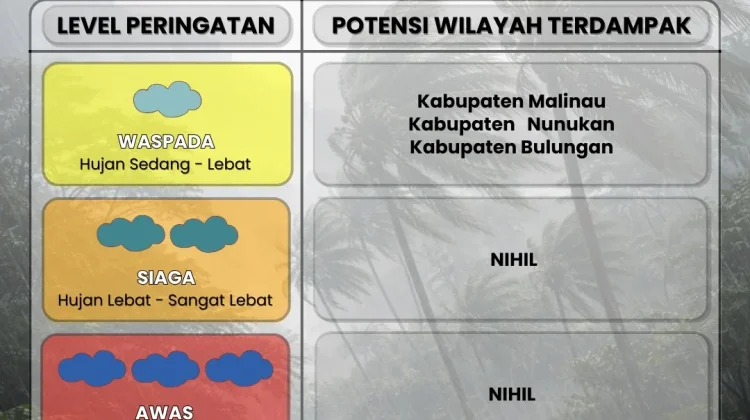 | LEVEL PERINGATAN | POTENSI WILAYAH TERDAMPAK |
|---|---|
| WASPADA Hujan Sedang - Lebat | Kabupaten Malinau Kabupaten Nunukan Kabupaten Bulungan |
| SIAGA Hujan Lebat - Sangat Lebat | NIHIL |
| AWAS | NIHIL |